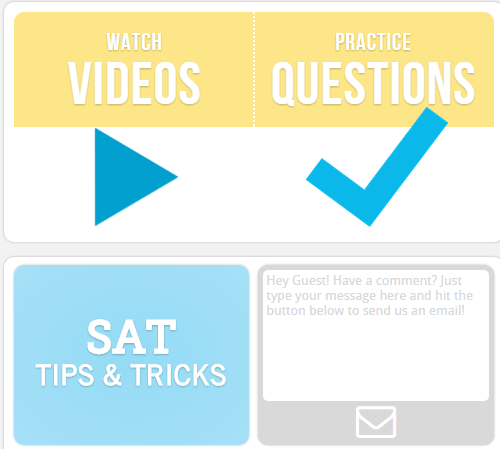 WATCH
VIDEOS

PRACTICE
QUESTIONS

SAT
TIPS & TRICKS

Hey Guest! Have a comment? Just type your message here and hit the button below to send us an email!